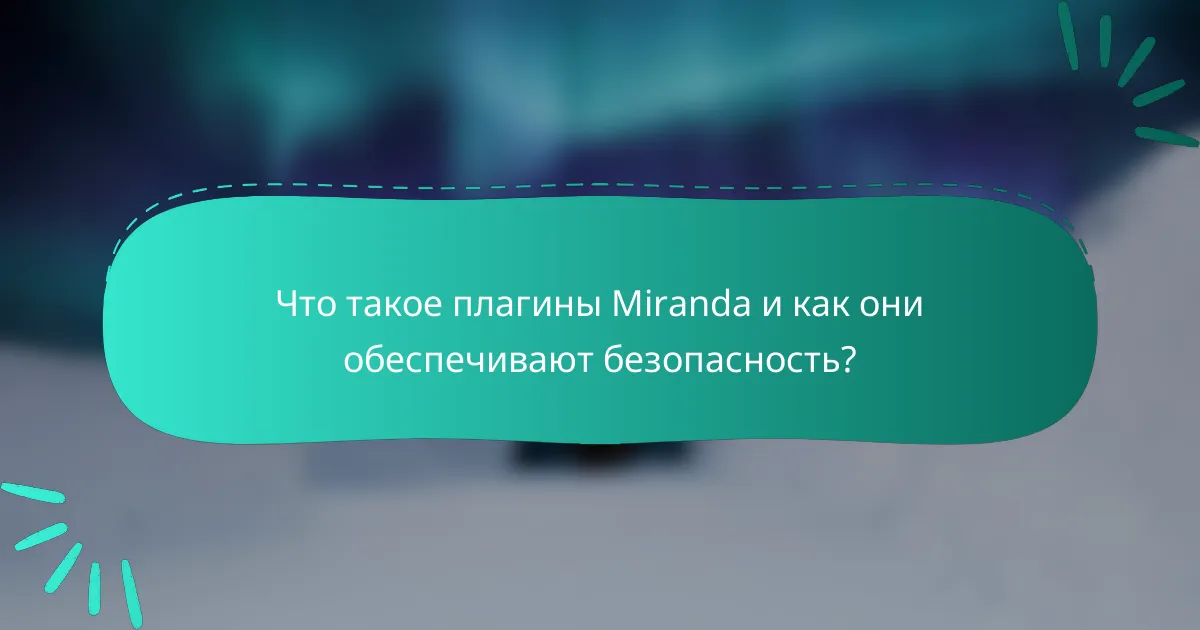 Что такое плагины Miranda и как они обеспечивают безопасность?